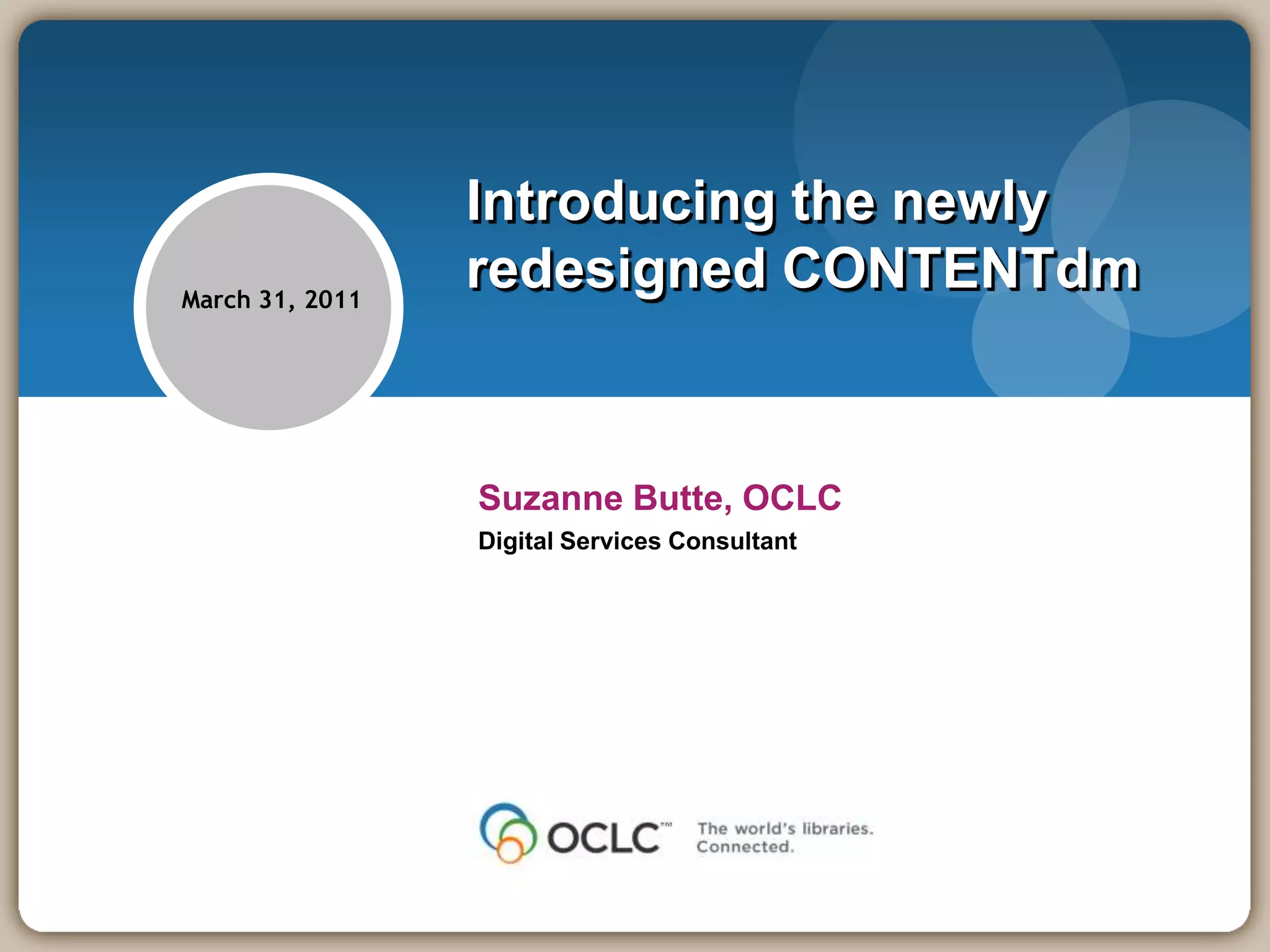 March 31, 2011

Introducing the newly redesigned CONTENTdm

Suzanne Butte, OCLC
Digital Services Consultant

OCLC™ The world's libraries. Connected.